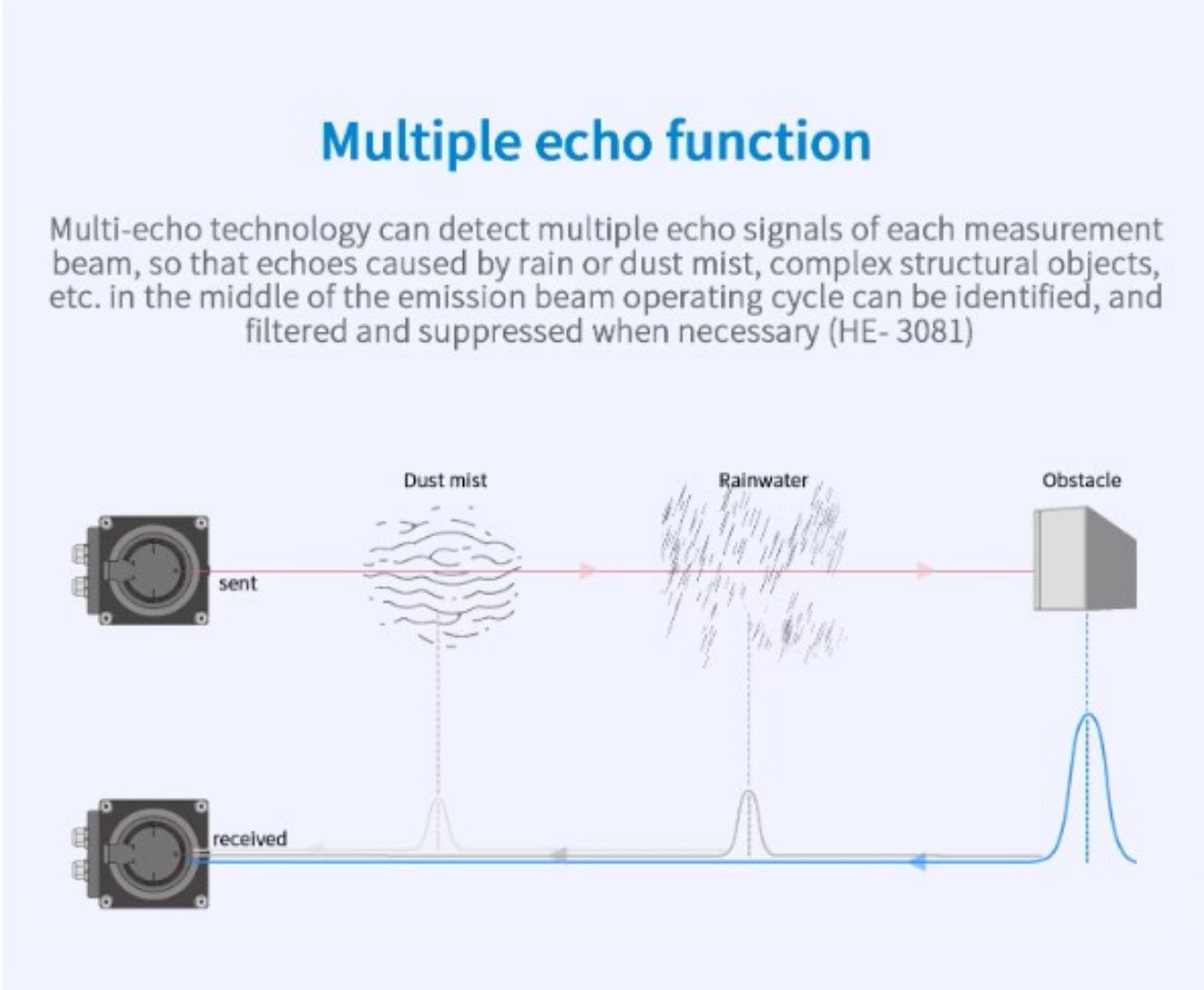 Multiple echo function

Multi-echo technology can detect multiple echo signals of each measurement beam, so that echoes caused by rain or dust mist, complex structural objects, etc. in the middle of the emission beam operating cycle can be identified, and filtered and suppressed when necessary (HE- 3081)

Dust mist

Rainwater

Obstacle

sent

received